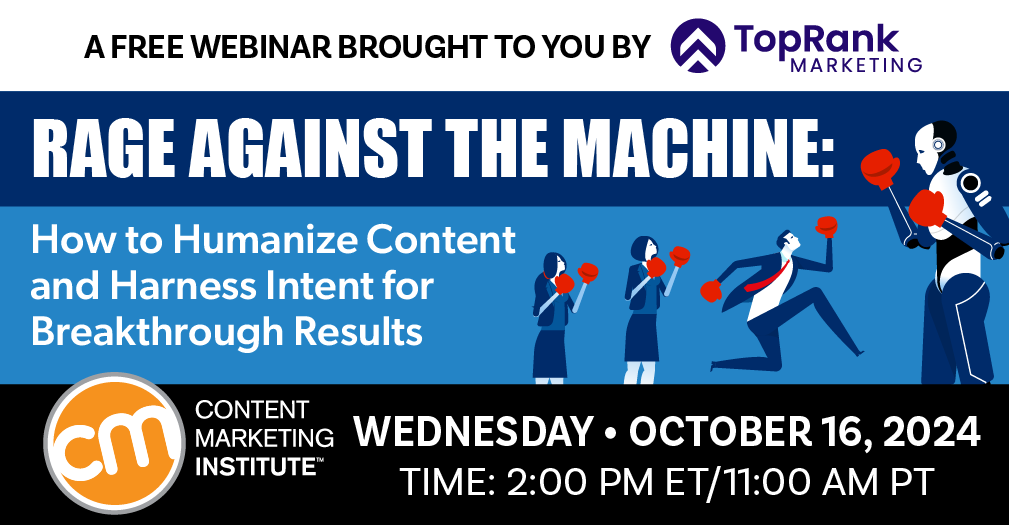 A FREE WEBINAR BROUGHT TO YOU BY TopRank MARKETING

RAGE AGAINST THE MACHINE:

How to Humanize Content and Harness Intent for Breakthrough Results

cm CONTENT MARKETING INSTITUTE™

WEDNESDAY • OCTOBER 16, 2024

TIME: 2:00 PM ET/11:00 AM PT